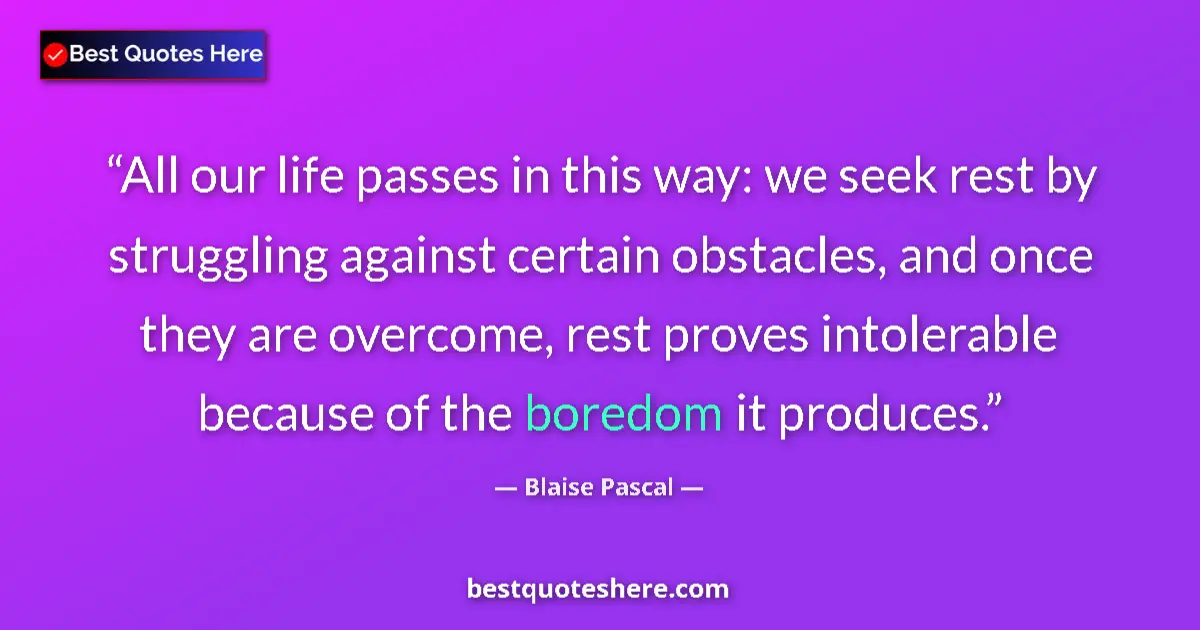 Best Quotes Here

“All our life passes in this way: we seek rest by struggling against certain obstacles, and once they are overcome, rest proves intolerable because of the boredom it produces.”

— Blaise Pascal —

bestquoteshere.com